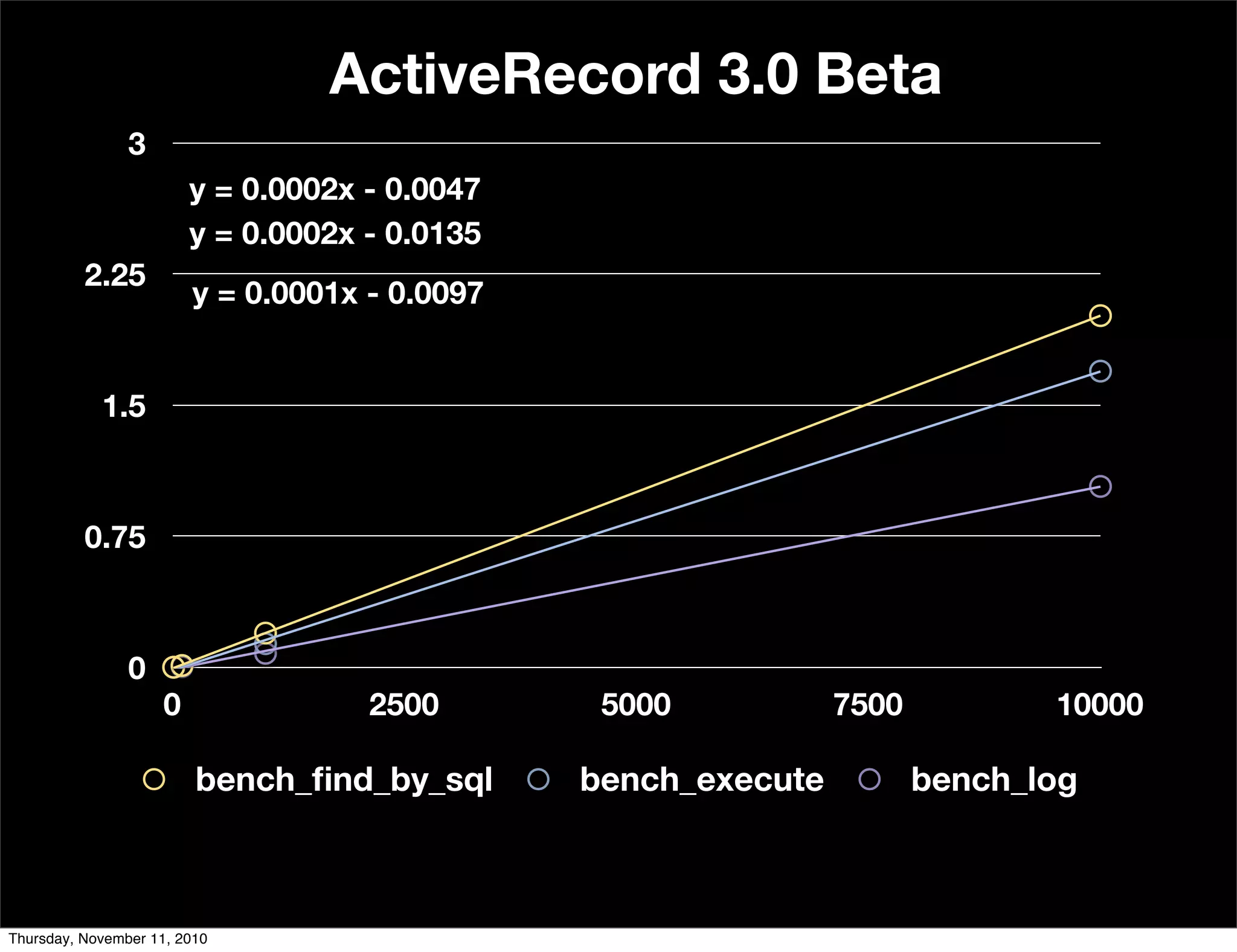 ActiveRecord 3.0 Beta

3

$y = 0.0002x - 0.0047$

$y = 0.0002x - 0.0135$

2.25

$y = 0.0001x - 0.0097$

1.5

0.75

0

0 2500 5000 7500 10000

bench_find_by_sql bench_execute bench_log

Thursday, November 11, 2010